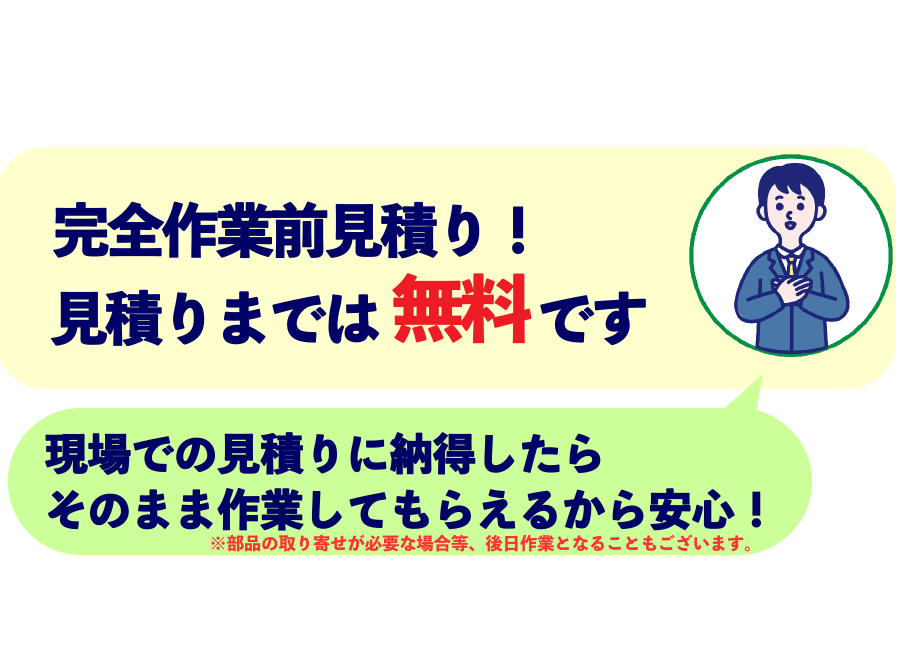 完全作業前見積り！
見積りまでは 無料 です

現場での見積りに納得したら
そのまま作業してもらえるから安心！
※部品の取り寄せが必要な場合等、後日作業となることもございます。